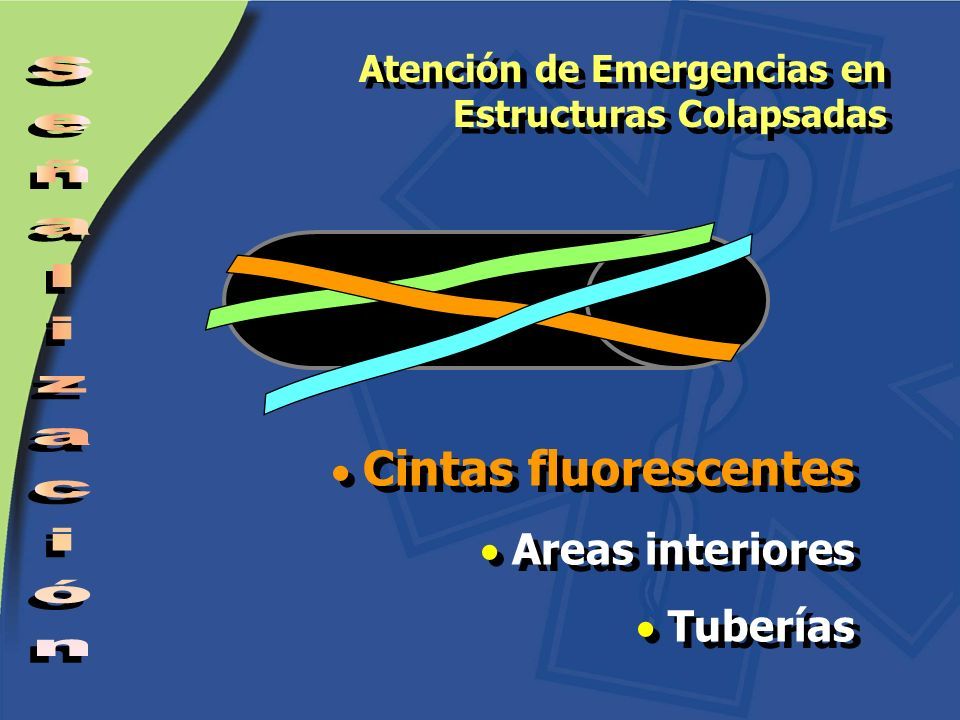 Señalización

Atención de Emergencias en Estructuras Colapsadas

• Cintas fluorescentes

• Areas interiores

• Tuberías